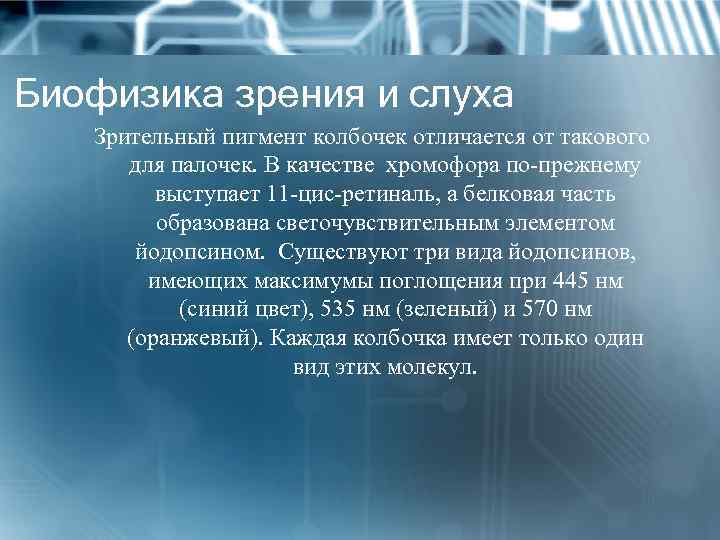 Биофизика зрения и слуха

Зрительный пигмент колбочек отличается от такового для палочек. В качестве хромофора по-прежнему выступает 11-цис-ретиналь, а белковая часть образована светочувствительным элементом йодопсином. Существуют три вида йодопсинов, имеющих максимумы поглощения при 445 нм (синий цвет), 535 нм (зеленый) и 570 нм (оранжевый). Каждая колбочка имеет только один вид этих молекул.